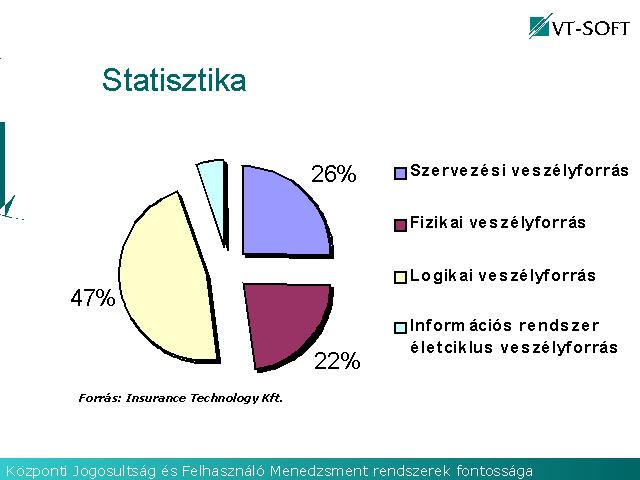 VT-SOFT

Statisztika

26%

47%

22%

Szervezési veszélyforrás

Fizikai veszélyforrás

Logikai veszélyforrás

Információs rendszer életciklus veszélyforrás

Forrás: Insurance Technology Kft.

Központi Jogosultság és Felhasználó Menedzsment rendszerek fontossága